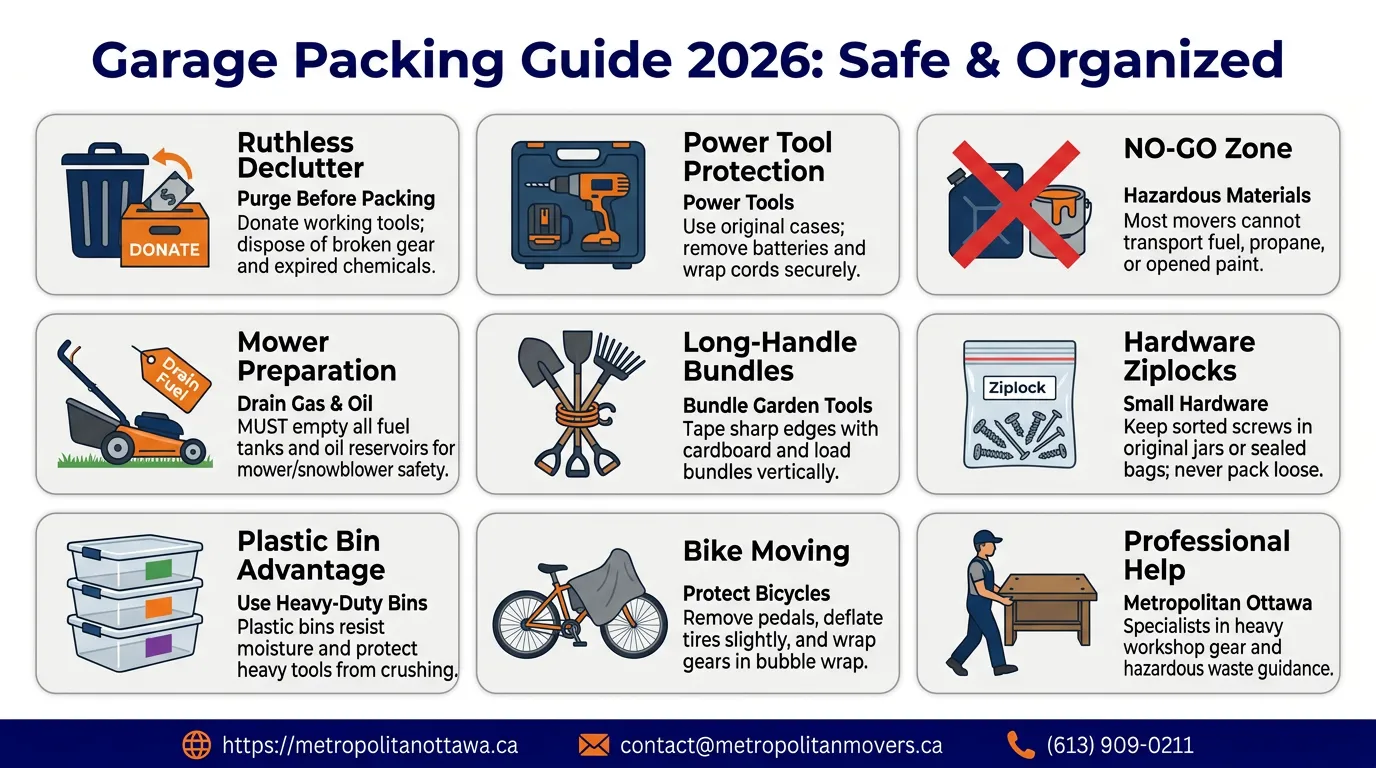 Garage Packing Guide 2026: Safe & Organized

DONATE

Ruthless Declutter
Purge Before Packing
Donate working tools; dispose of broken gear and expired chemicals.

Power Tool Protection
Power Tools
Use original cases; remove batteries and wrap cords securely.

NO-GO Zone
Hazardous Materials
Most movers cannot transport fuel, propane, or opened paint.

Drain Fuel

Mower Preparation
Drain Gas & Oil
MUST empty all fuel tanks and oil reservoirs for mower/snowblower safety.

Long-Handle Bundles
Bundle Garden Tools
Tape sharp edges with cardboard and load bundles vertically.

Ziplock

Hardware Ziplocks
Small Hardware
Keep sorted screws in original jars or sealed bags; never pack loose.

Plastic Bin Advantage
Use Heavy-Duty Bins
Plastic bins resist moisture and protect heavy tools from crushing.

Bike Moving
Protect Bicycles
Remove pedals, deflate tires slightly, and wrap gears in bubble wrap.

Professional Help
Metropolitan Ottawa
Specialists in heavy workshop gear and hazardous waste guidance.

https://metropolitanottawa.ca contact@metropolitanmovers.ca (613) 909-0211